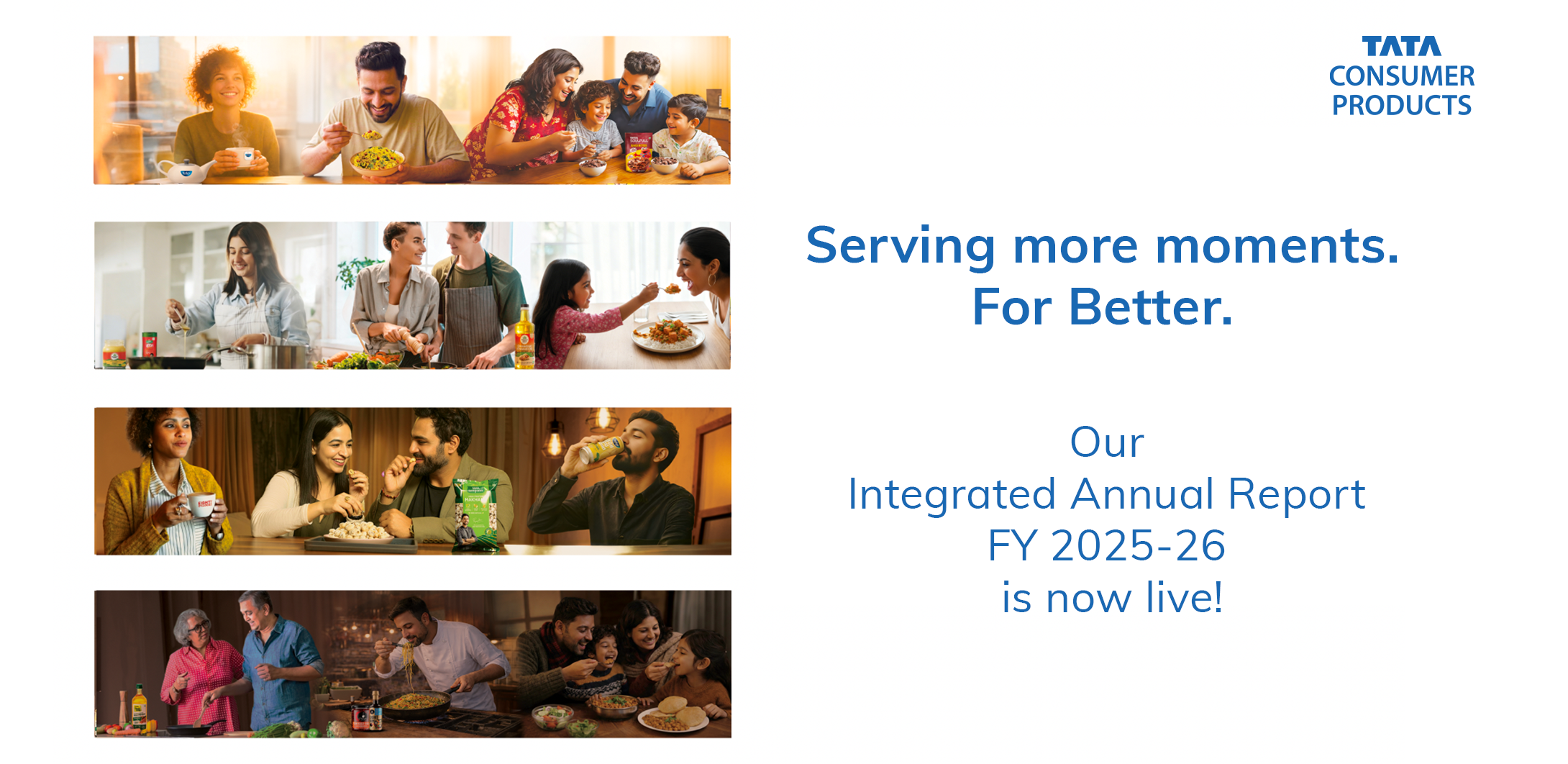 TATA
CONSUMER
PRODUCTS

Serving more moments.
For Better.

Our
Integrated Annual Report
FY 2025-26
is now live!